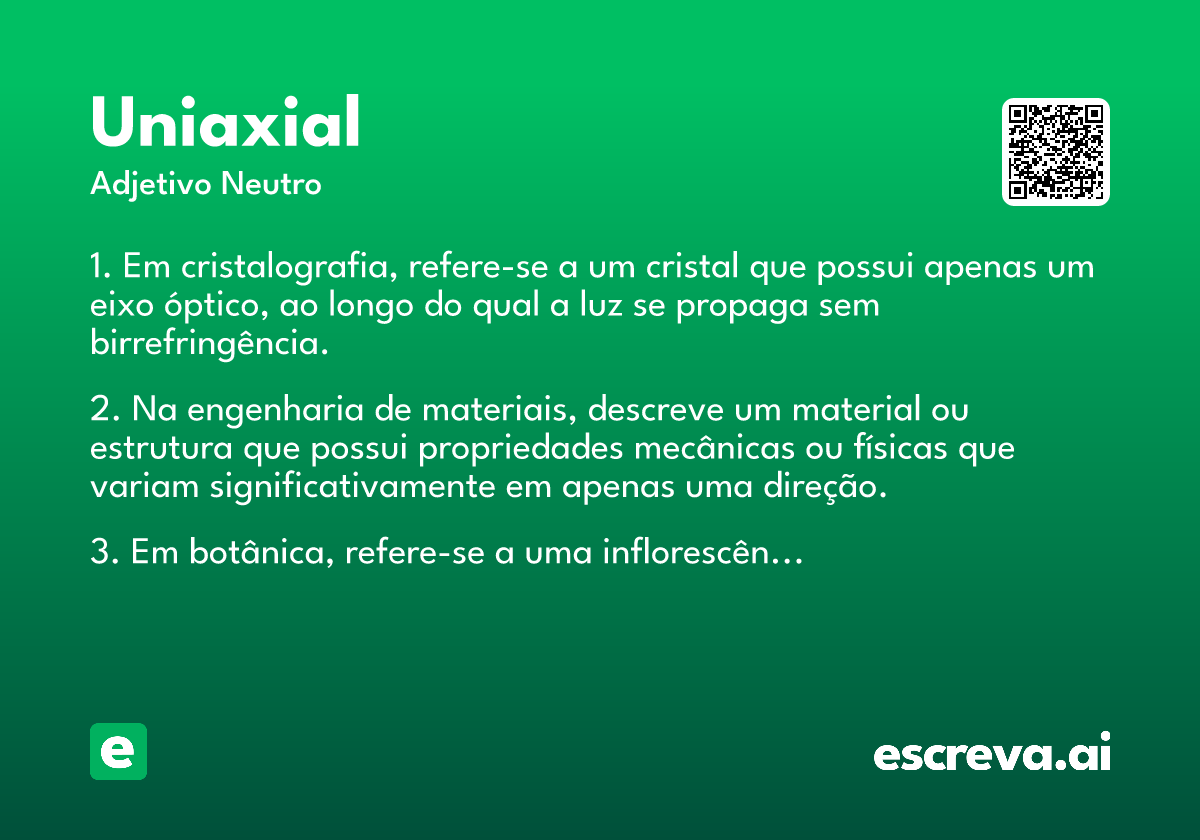 Uniaxial
Adjetivo Neutro

1. Em cristalografia, refere-se a um cristal que possui apenas um eixo óptico, ao longo do qual a luz se propaga sem birrefringência.

2. Na engenharia de materiais, descreve um material ou estrutura que possui propriedades mecânicas ou físicas que variam significativamente em apenas uma direção.

3. Em botânica, refere-se a uma inflorescên...

e

escreva.ai